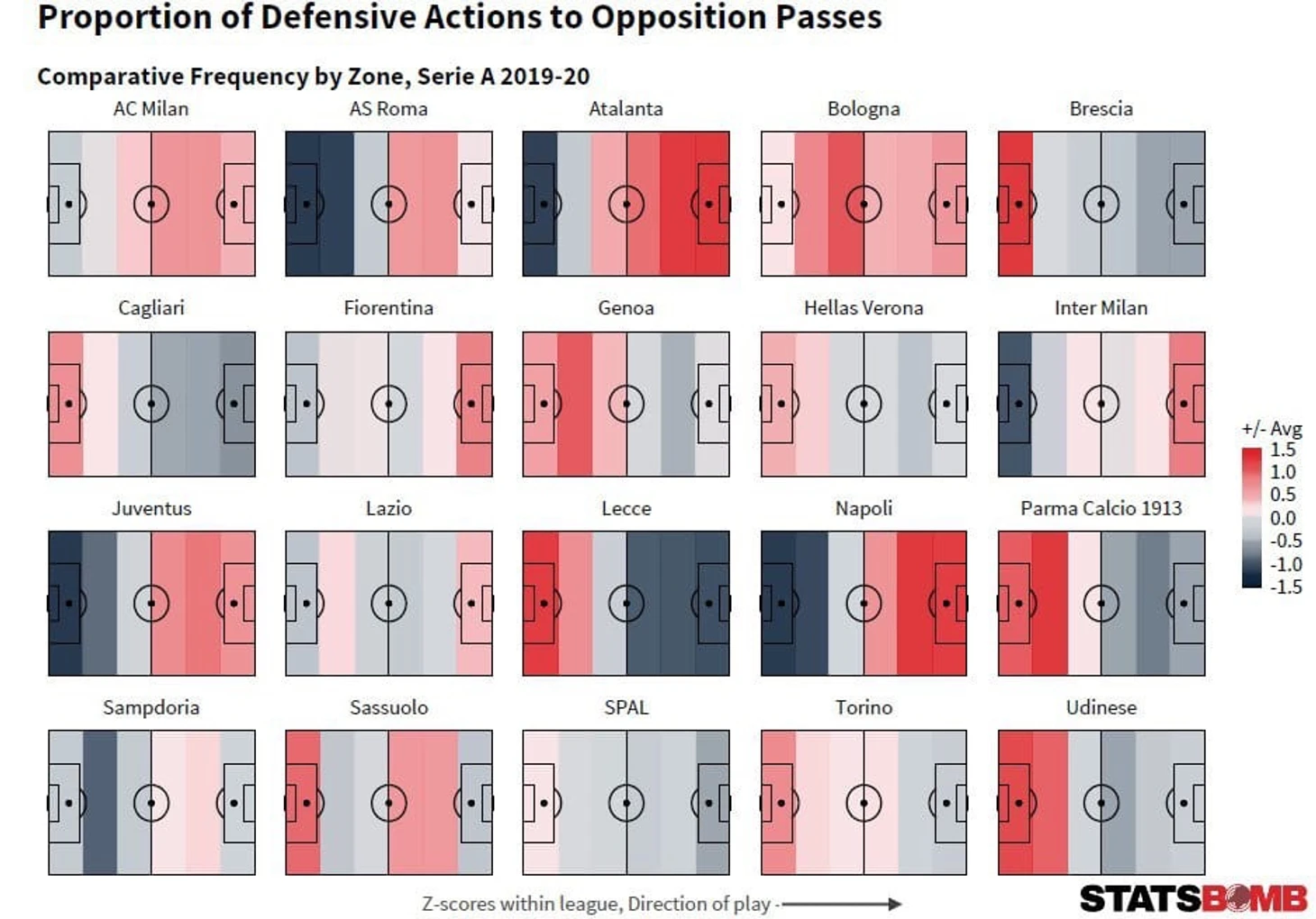 Proportion of Defensive Actions to Opposition Passes

Comparative Frequency by Zone, Serie A 2019-20

AC Milan

AS Roma

Atalanta

Bologna

Brescia

Cagliari

Fiorentina

Genoa

Hellas Verona

Inter Milan

Juventus

Lazio

Lecce

Napoli

Parma Calcio 1913

Sampdoria

Sassuolo

SPAL

Torino

Udinese

+/- Avg
1.5
1.0
0.5
0.0
-0.5
-1.0
-1.5

Z-scores within league, Direction of play

STATSBOMB